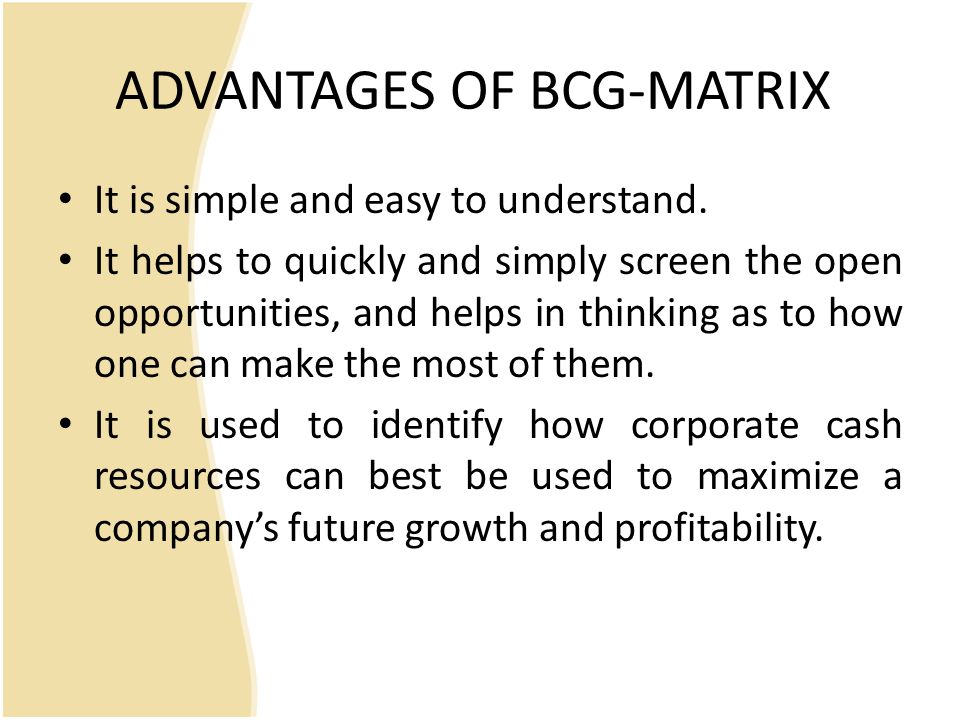 ADVANTAGES OF BCG-MATRIX

• It is simple and easy to understand.

• It helps to quickly and simply screen the open opportunities, and helps in thinking as to how one can make the most of them.

• It is used to identify how corporate cash resources can best be used to maximize a company's future growth and profitability.